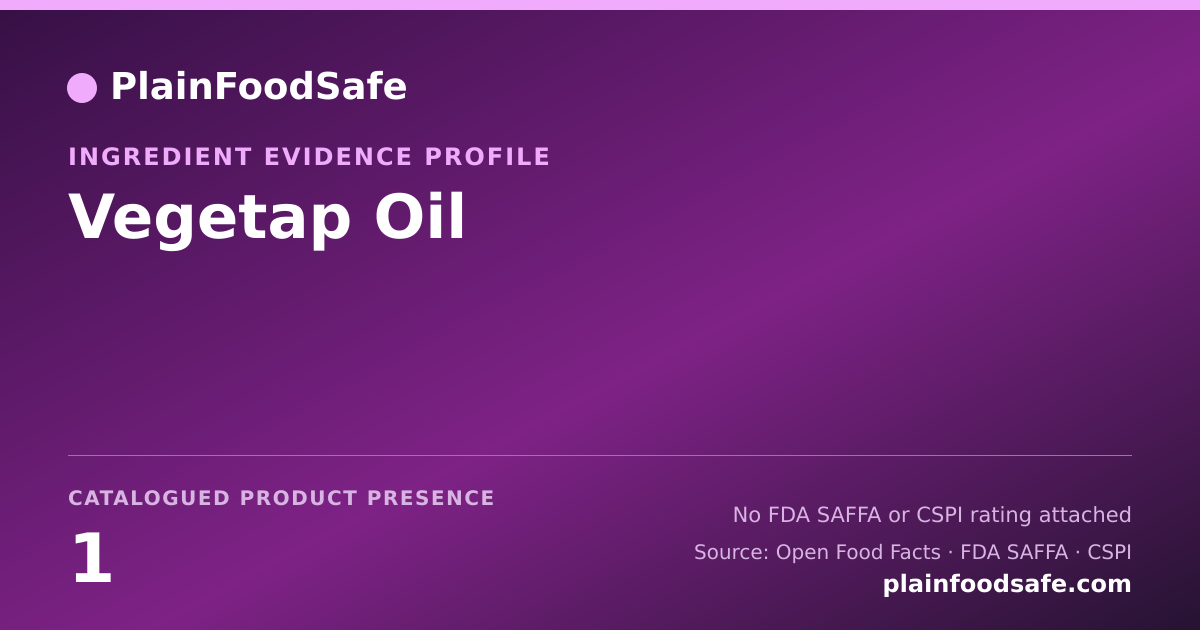 PlainFoodSafe

INGREDIENT EVIDENCE PROFILE

Vegetap Oil

CATALOGUED PRODUCT PRESENCE

1

No FDA SAFFA or CSPI rating attached

Source: Open Food Facts · FDA SAFFA · CSPI

plainfoodsafe.com